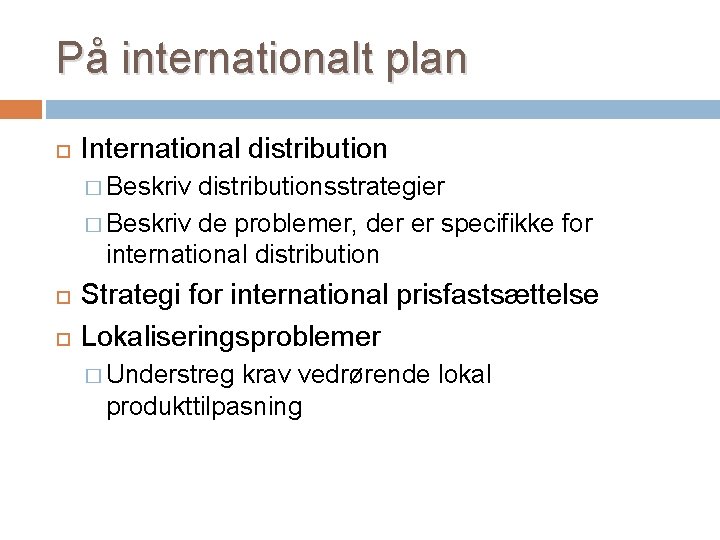 På internationalt plan

International distribution
Beskriv distributionsstrategier
Beskriv de problemer, der er specifikke for international distribution
Strategi for international prisfastsættelse
Lokaliseringsproblemer
Understreg krav vedrørende lokal produkttilpasning